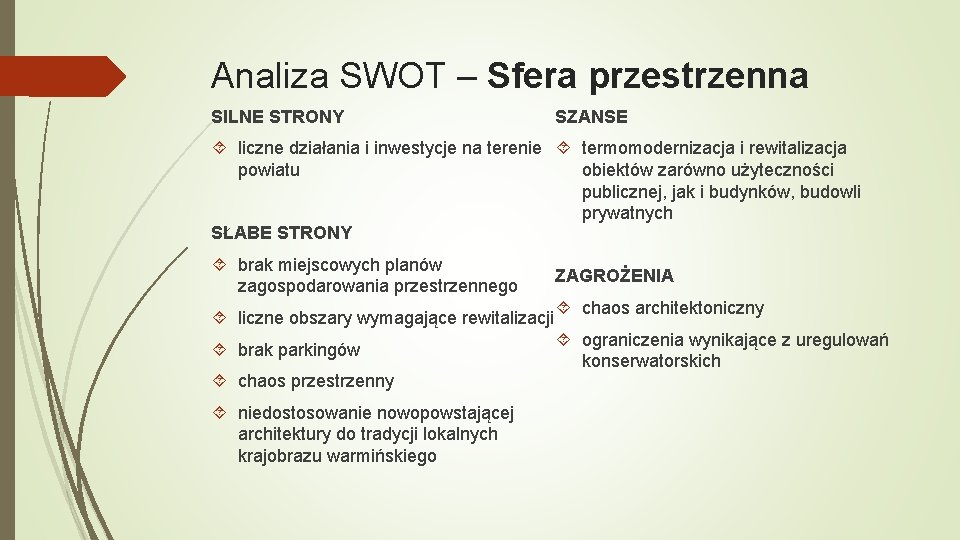 Analiza SWOT – Sfera przestrzenna

SILNE STRONY

liczne działania i inwestycje na terenie powiatu

SŁABE STRONY

brak miejscowych planów zagospodarowania przestrzennego

liczne obszary wymagające rewitalizacji

brak parkingów

chaos przestrzenny

niedostosowanie nowopowstającej architektury do tradycji lokalnych krajobrazu warmińskiego

SZANSE

termomodernizacja i rewitalizacja obiektów zarówno użyteczności publicznej, jak i budynków, budowli prywatnych

ZAGROŻENIA

chaos architektoniczny

ograniczenia wynikające z uregulowań konserwatorskich